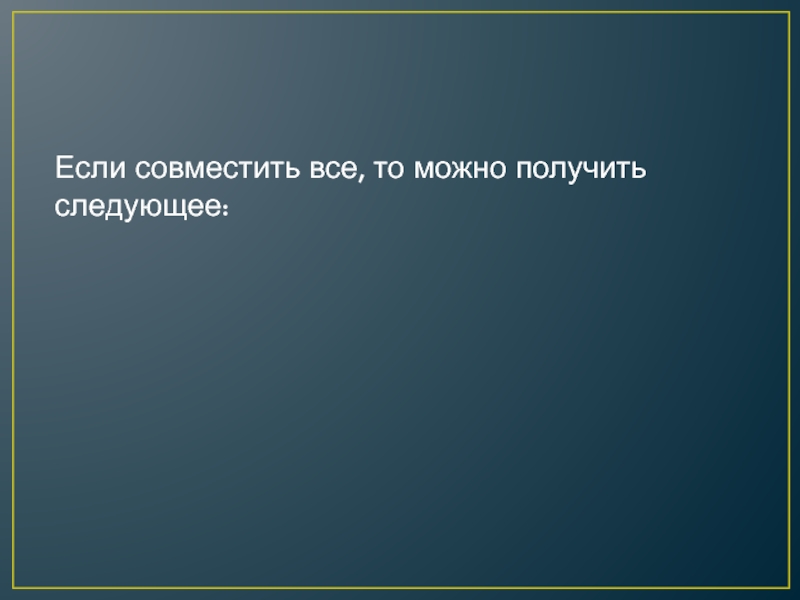 Если совместить все, то можно получить следующее: